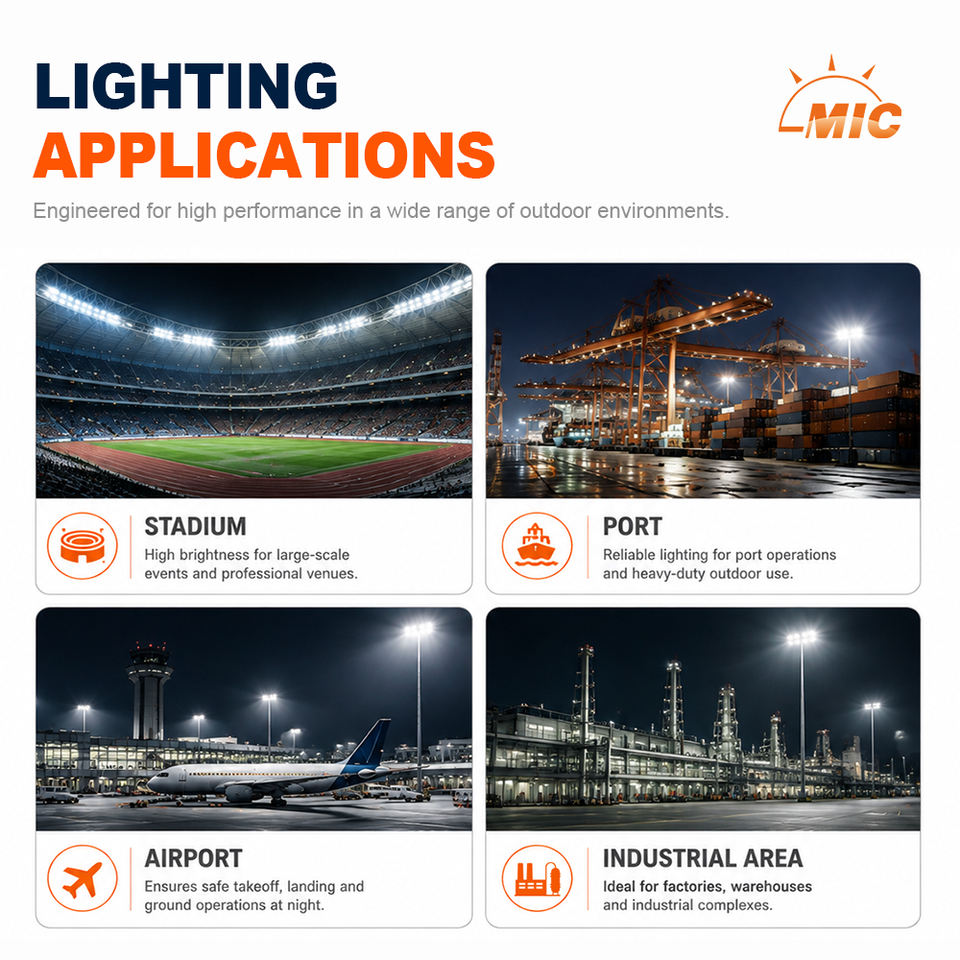 LIGHTING APPLICATIONS

MIC

Engineered for high performance in a wide range of outdoor environments.

STADIUM
High brightness for large-scale events and professional venues.

PORT
Reliable lighting for port operations and heavy-duty outdoor use.

AIRPORT
Ensures safe takeoff, landing and ground operations at night.

INDUSTRIAL AREA
Ideal for factories, warehouses and industrial complexes.